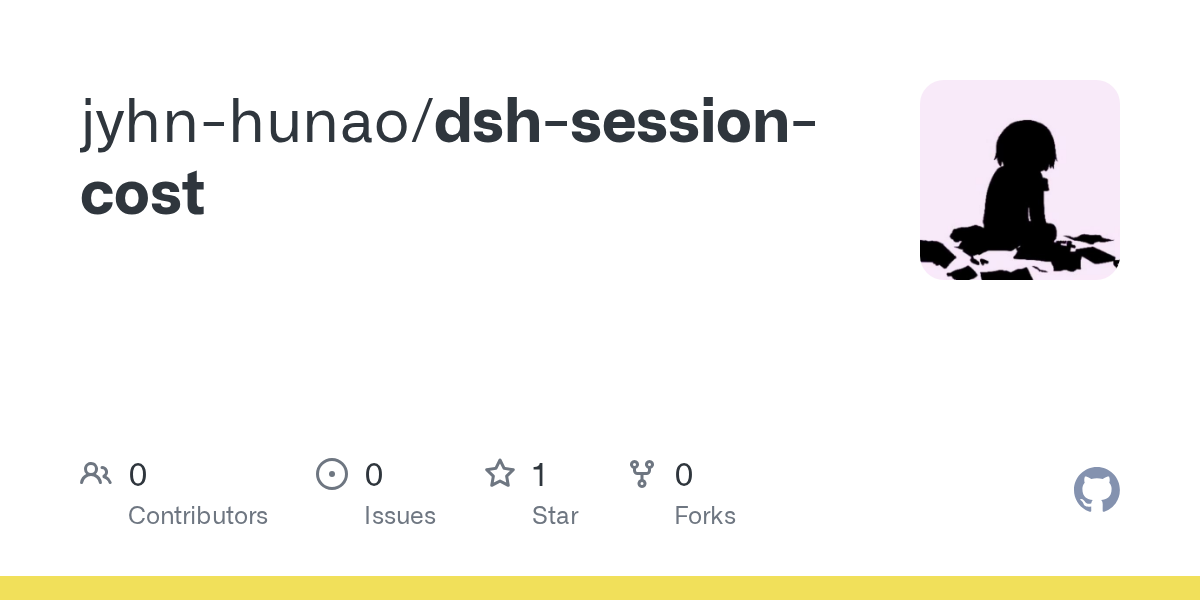 jyhn-hunao/dsh-session-cost

0
Contributors

0
Issues

1
Star

0
Forks